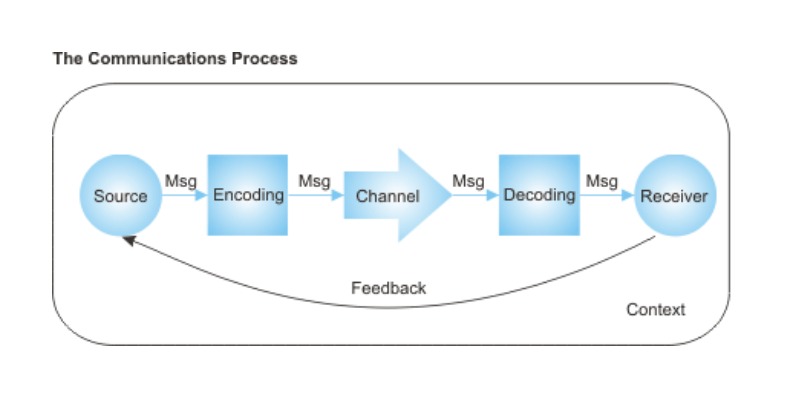 The Communications Process

Source
Msg
Encoding
Msg
Channel
Msg
Decoding
Msg
Receiver

Feedback

Context